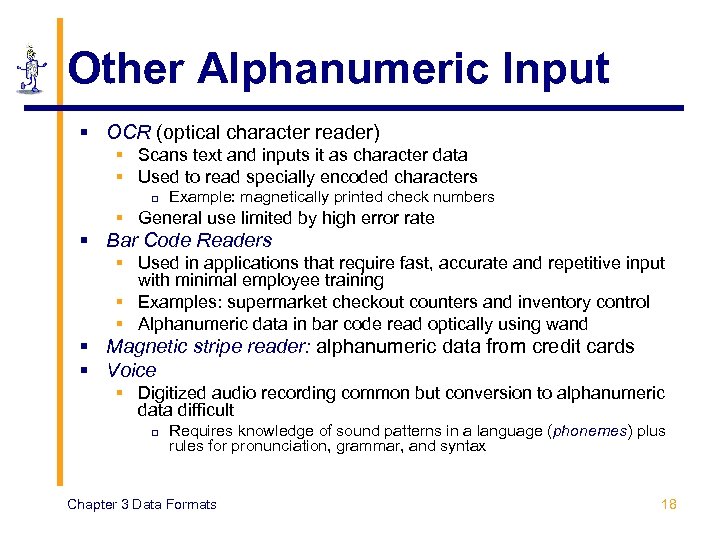 Other Alphanumeric Input

- OCR (optical character reader)
  - Scans text and inputs it as character data
  - Used to read specially encoded characters
    - Example: magnetically printed check numbers
  - General use limited by high error rate
- Bar Code Readers
  - Used in applications that require fast, accurate and repetitive input with minimal employee training
  - Examples: supermarket checkout counters and inventory control
  - Alphanumeric data in bar code read optically using wand
- Magnetic stripe reader: alphanumeric data from credit cards
- Voice
  - Digitized audio recording common but conversion to alphanumeric data difficult
    - Requires knowledge of sound patterns in a language (phonemes) plus rules for pronunciation, grammar, and syntax

Chapter 3 Data Formats

18